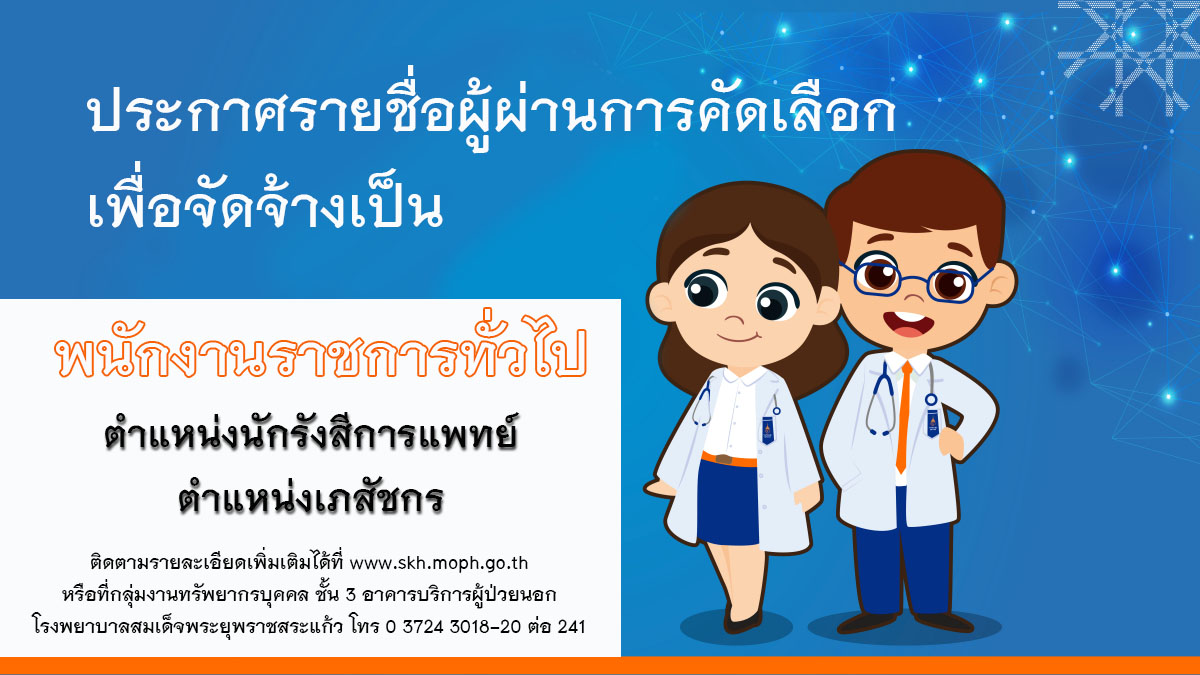 ประกาศรายชื่อผู้ผ่านการคัดเลือก
เพื่อจัดจ้างเป็น

พนักงานราชการทั่วไป

ตำแหน่งนักรังสีการแพทย์
ตำแหน่งเภสัชกร

ติดตามรายละเอียดเพิ่มเติมได้ที่ www.skh.moph.go.th
หรือที่กลุ่มงานทรัพยากรบุคคล ชั้น 3 อาคารบริการผู้ป่วยนอก
โรงพยาบาลสมเด็จพระยุพราชสระแก้ว โทร 0 3724 3018-20 ต่อ 241